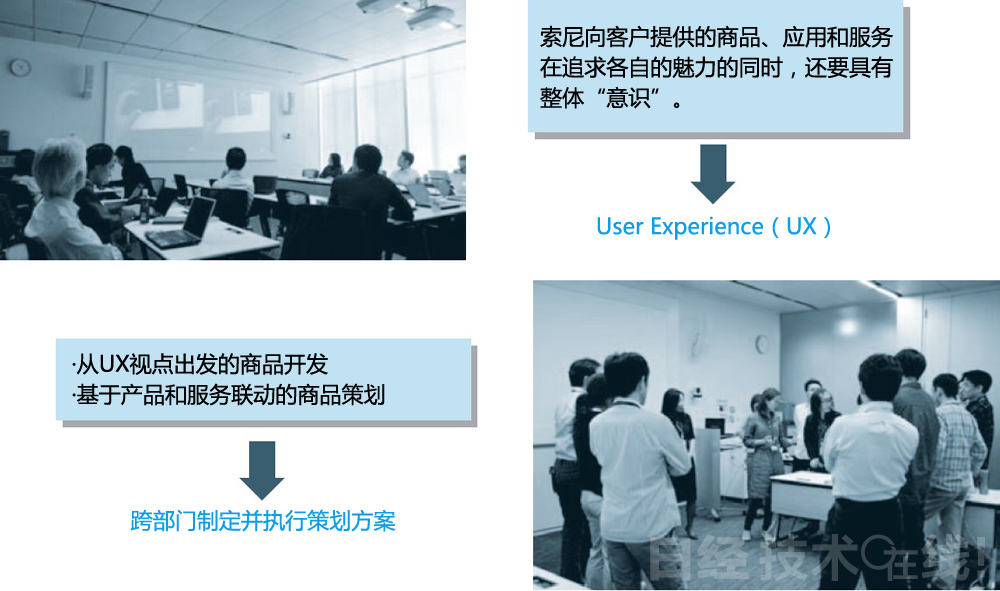 索尼向客户提供的商品、应用和服务在追求各自的魅力的同时，还要具有整体“意识”。

User Experience（UX）

·从UX视点出发的商品开发
·基于产品和服务联动的商品策划

跨部门制定并执行策划方案

日经技术在线!